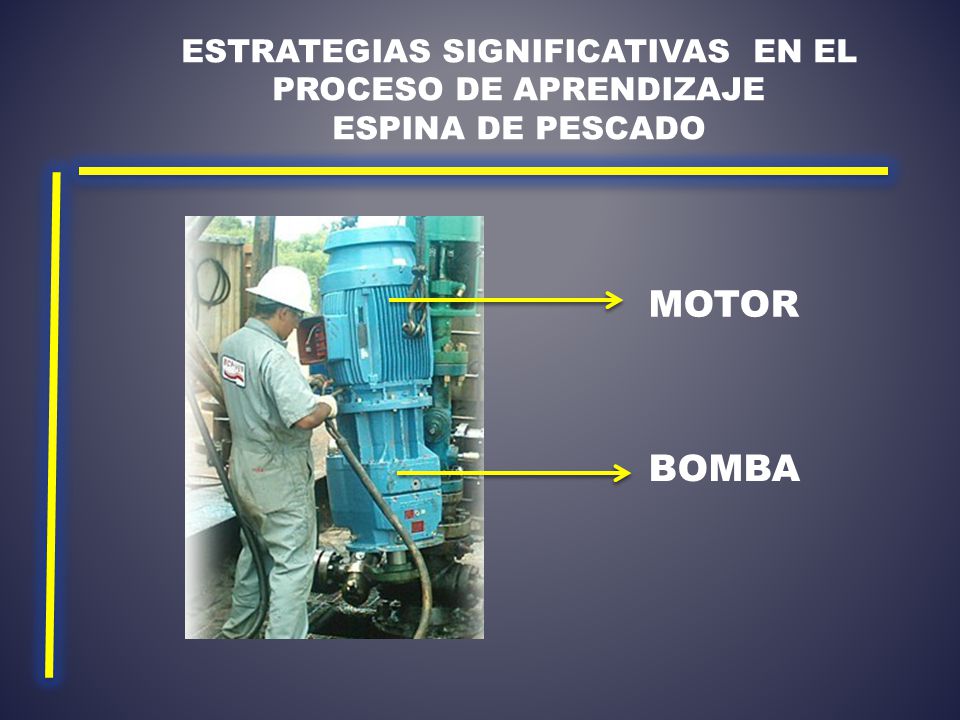 ESTRATEGIAS SIGNIFICATIVAS EN EL PROCESO DE APRENDIZAJE
ESPINA DE PESCADO

MOTOR

BOMBA